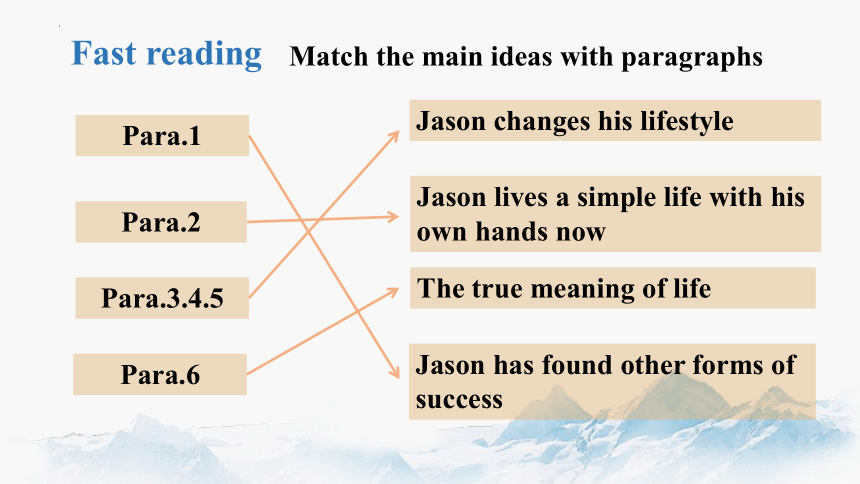 Fast reading Match the main ideas with paragraphs

Para.1

Para.2

Para.3.4.5

Para.6

Jason changes his lifestyle

Jason lives a simple life with his own hands now

The true meaning of life

Jason has found other forms of success